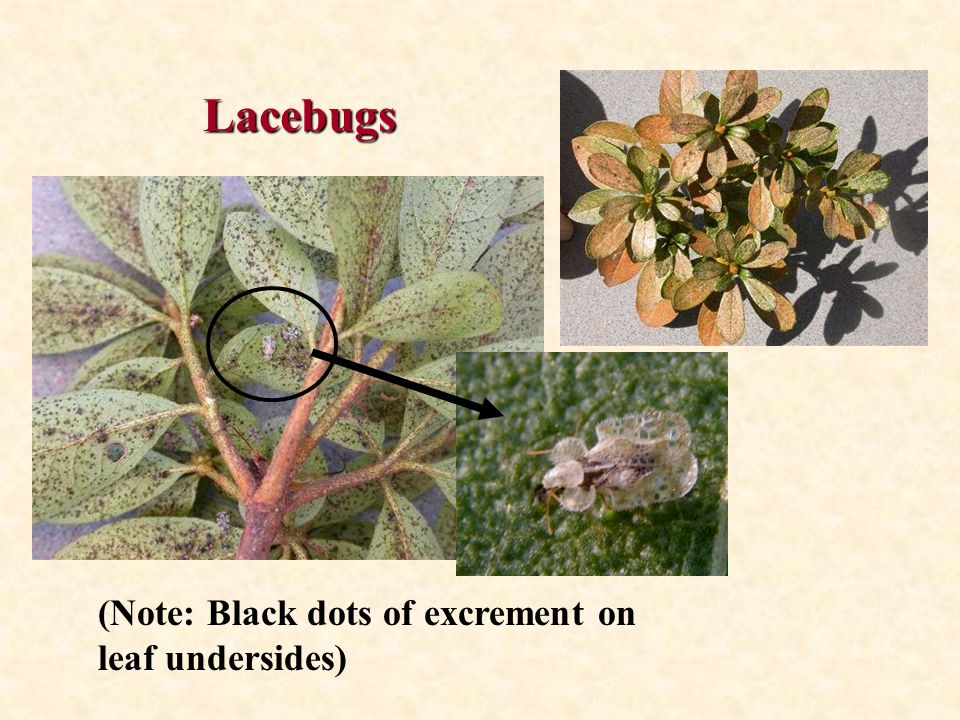 Lacebugs

(Note: Black dots of excrement on leaf undersides)